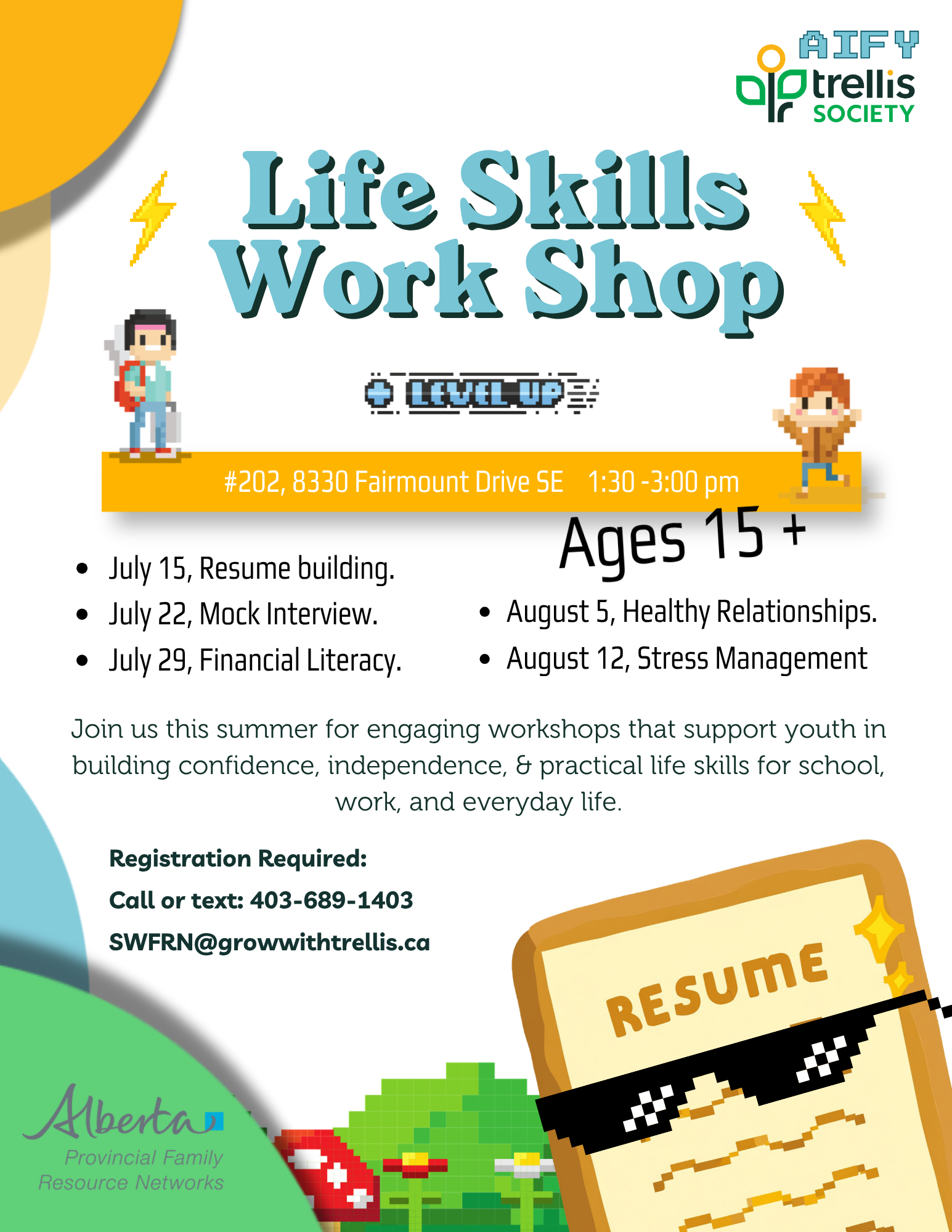 AIFY
trellis SOCIETY

Life Skills Work Shop

LEVEL UP

#202, 8330 Fairmount Drive SE 1:30 -3:00 pm

Ages 15 +

- July 15, Resume building.
- July 22, Mock Interview.
- July 29, Financial Literacy.

- August 5, Healthy Relationships.
- August 12, Stress Management

Join us this summer for engaging workshops that support youth in building confidence, independence, & practical life skills for school, work, and everyday life.

Registration Required:
Call or text: 403-689-1403
SWFRN@growwithtrellis.ca

RESUME

Alberta
Provincial Family Resource Networks